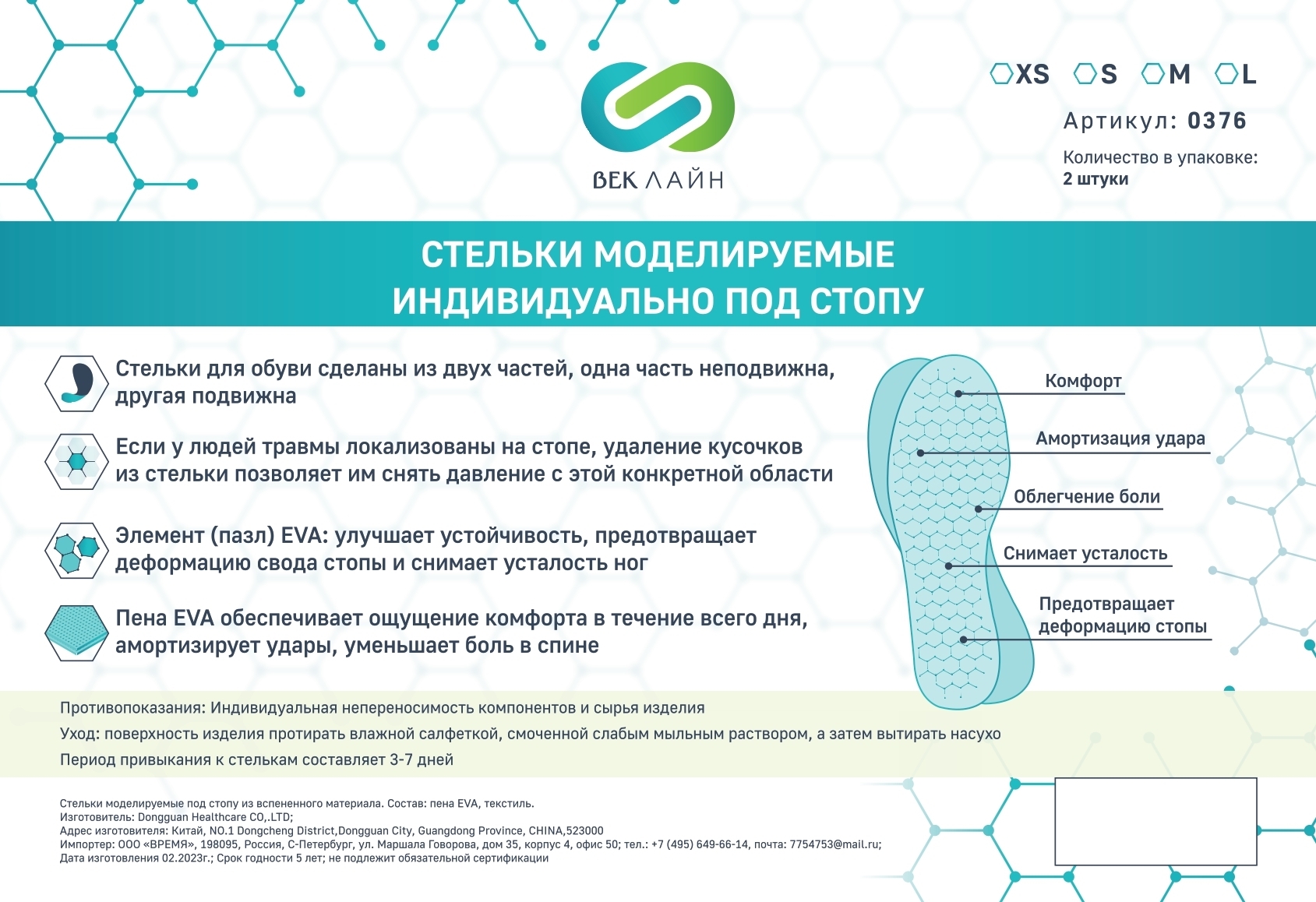 ВЕК ЛАЙН

XS S M L

Артикул: 0376

Количество в упаковке:
2 штуки

СТЕЛЬКИ МОДЕЛИРУЕМЫЕ
ИНДИВИДУАЛЬНО ПОД СТОПУ

Стельки для обуви сделаны из двух частей, одна часть неподвижна, другая подвижна

Если у людей травмы локализованы на стопе, удаление кусочков из стельки позволяет им снять давление с этой конкретной области

Элемент (пазл) EVA: улучшает устойчивость, предотвращает деформацию свода стопы и снимает усталость ног

Пена EVA обеспечивает ощущение комфорта в течение всего дня, амортизирует удары, уменьшает боль в спине

Комфорт

Амортизация удара

Облегчение боли

Снимает усталость

Предотвращает деформацию стопы

Противопоказания: Индивидуальная непереносимость компонентов и сырья изделия

Уход: поверхность изделия протирать влажной салфеткой, смоченной слабым мыльным раствором, а затем вытирать насухо

Период привыкания к стелькам составляет 3-7 дней

Стельки моделируемые под стопу из вспененного материала. Состав: пена EVA, текстиль.
Изготовитель: Dongguan Healthcare CO,.LTD;
Адрес изготовителя: Китай, NO.1 Dongcheng District,Dongguan City, Guangdong Province, CHINA,523000
Импортер: ООО «ВРЕМЯ», 198095, Россия, С-Петербург, ул. Маршала Говорова, дом 35, корпус 4, офис 50; тел.: +7 (495) 649-66-14, почта: 7754753@mail.ru;
Дата изготовления 02.2023г.; Срок годности 5 лет; не подлежит обязательной сертификации